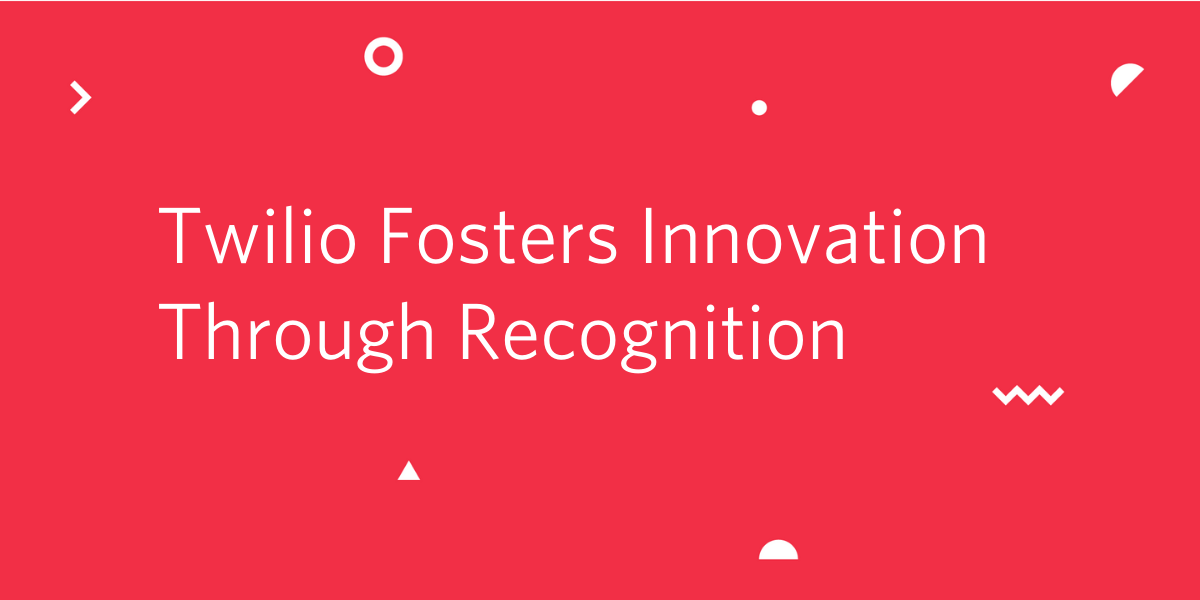 Twilio Fosters Innovation Through Recognition